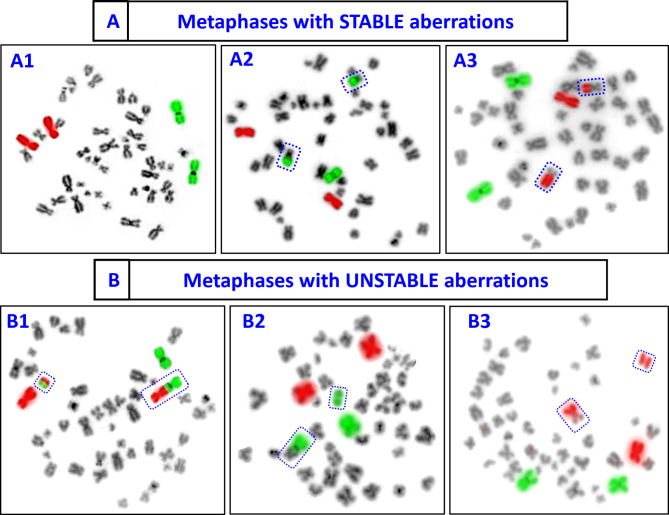 A Metaphases with STABLE aberrations

A1

A2

A3

B Metaphases with UNSTABLE aberrations

B1

B2

B3